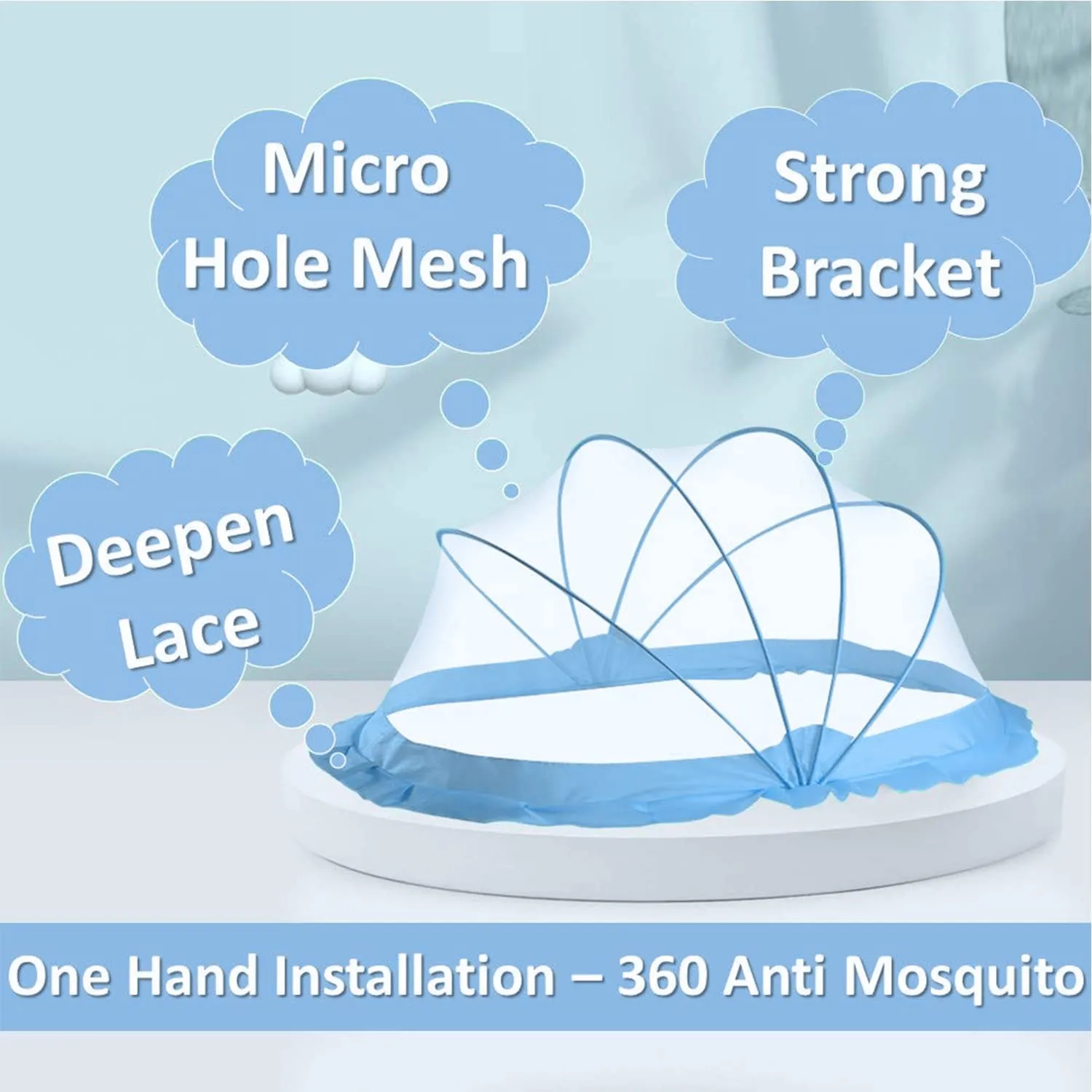 Micro Hole Mesh

Strong Bracket

Deepen Lace

One Hand Installation – 360 Anti Mosquito